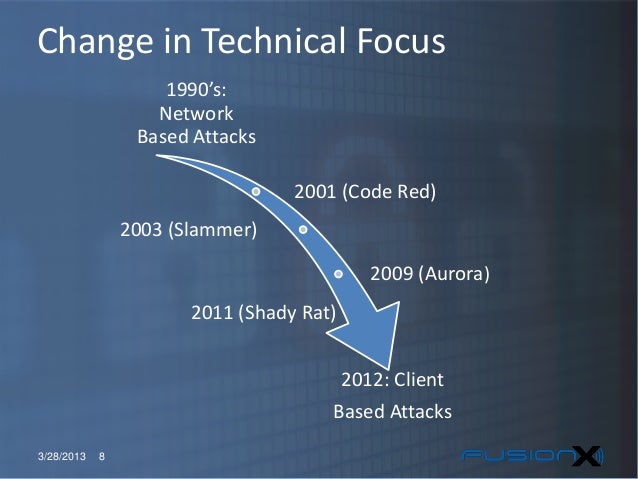 Change in Technical Focus

1990's:
Network
Based Attacks

2001 (Code Red)

2003 (Slammer)

2009 (Aurora)

2011 (Shady Rat)

2012: Client
Based Attacks

3/28/2013 8

FUSIONX